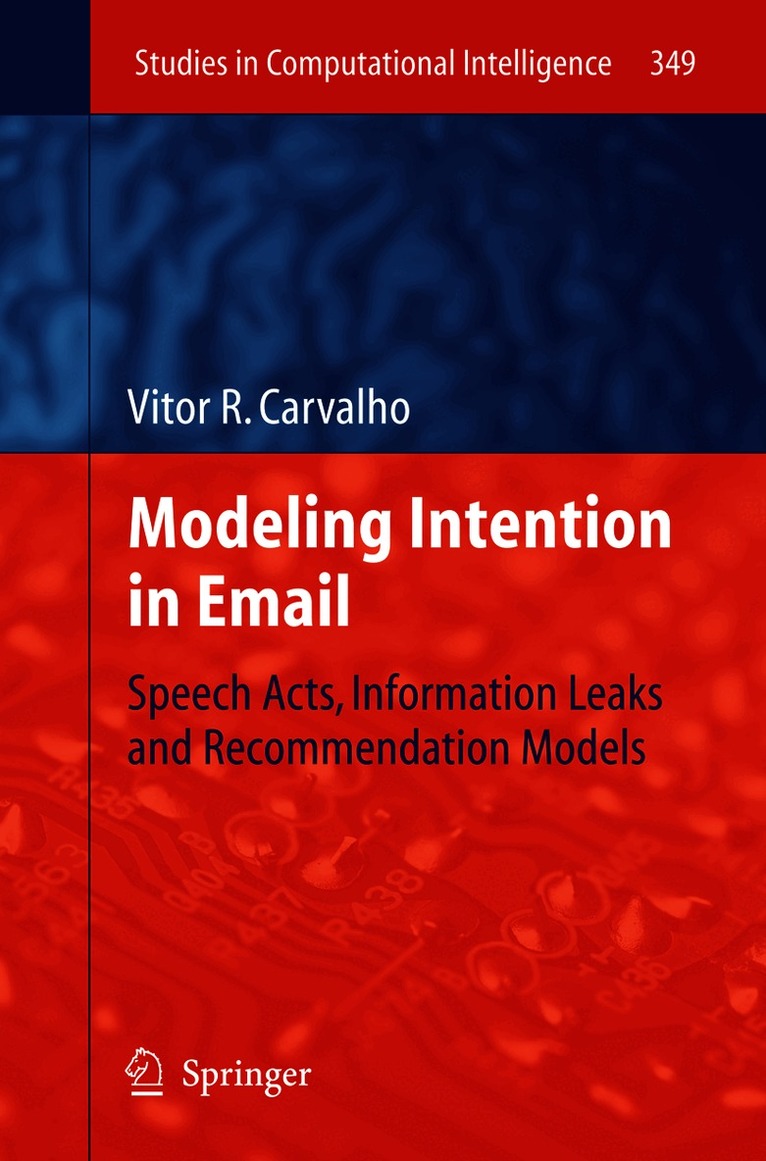 Studies in Computational Intelligence 349

Vitor R. Carvalho

Modeling Intention in Email

Speech Acts, Information Leaks and Recommendation Models

Springer